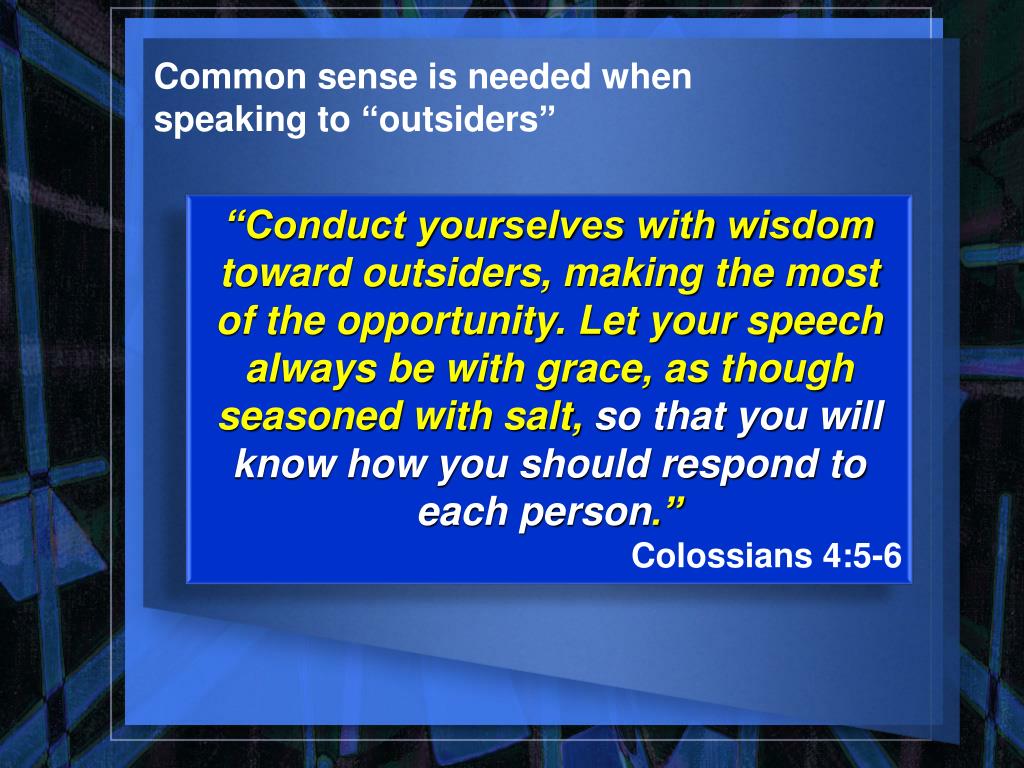 Common sense is needed when speaking to “outsiders”

“Conduct yourselves with wisdom toward outsiders, making the most of the opportunity. Let your speech always be with grace, as though seasoned with salt, so that you will know how you should respond to each person.”

Colossians 4:5-6